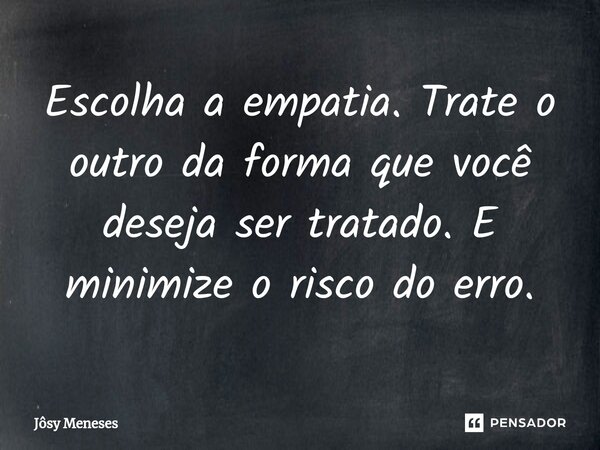 Escolha a empatia. Trate o outro da forma que você deseja ser tratado. E minimize o risco do erro.

Jôsy Meneses

PENSADOR